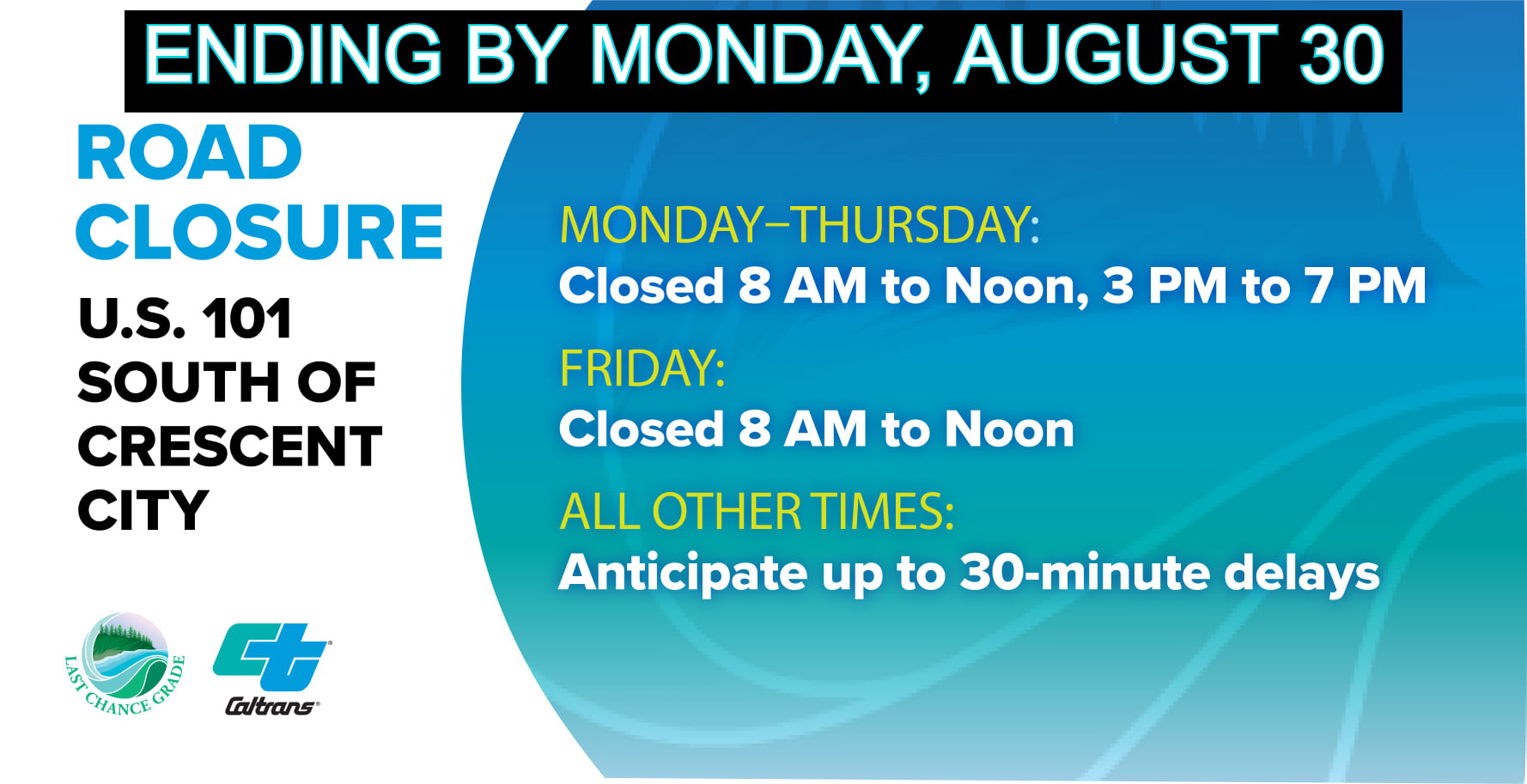 ENDING BY MONDAY, AUGUST 30

ROAD CLOSURE

U.S. 101 SOUTH OF CRESCENT CITY

MONDAY–THURSDAY:
Closed 8 AM to Noon, 3 PM to 7 PM

FRIDAY:
Closed 8 AM to Noon

ALL OTHER TIMES:
Anticipate up to 30-minute delays

LAST CHANCE GRADE

Caltrans